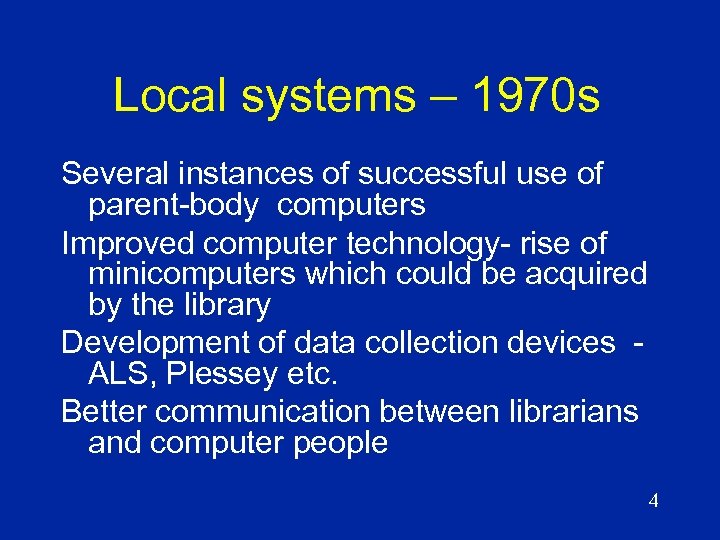 Local systems – 1970s

Several instances of successful use of parent-body computers

Improved computer technology- rise of minicomputers which could be acquired by the library

Development of data collection devices - ALS, Plessey etc.

Better communication between librarians and computer people

4